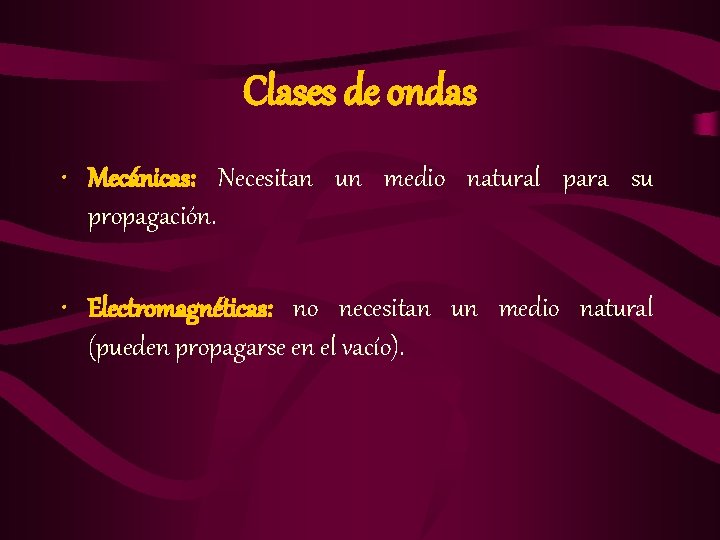 Clases de ondas

• Mecánicas: Necesitan un medio natural para su propagación.

• Electromagnéticas: no necesitan un medio natural (pueden propagarse en el vacío).